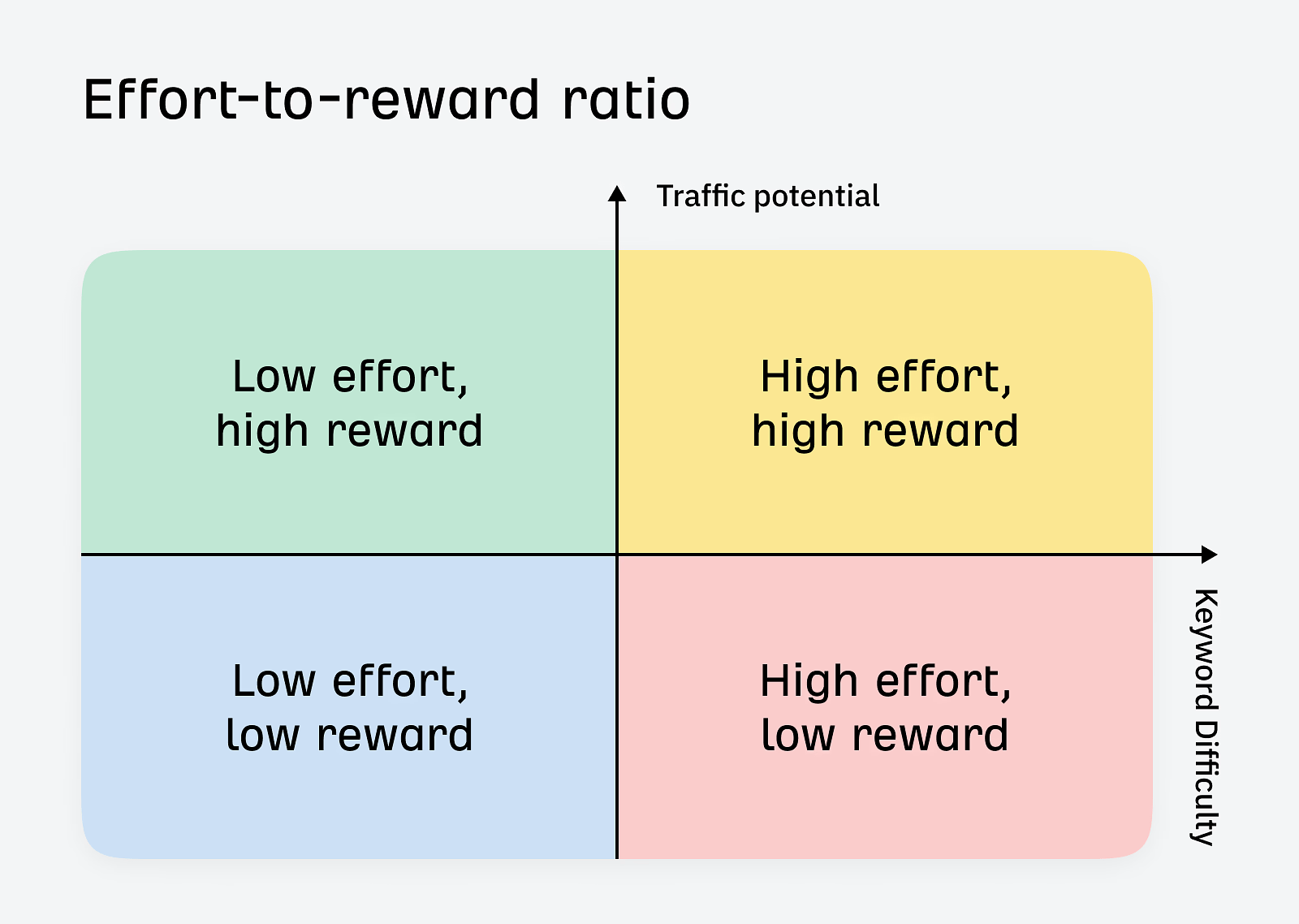 Effort-to-reward ratio

Traffic potential

Low effort, high reward

High effort, high reward

Low effort, low reward

High effort, low reward

Keyword Difficulty